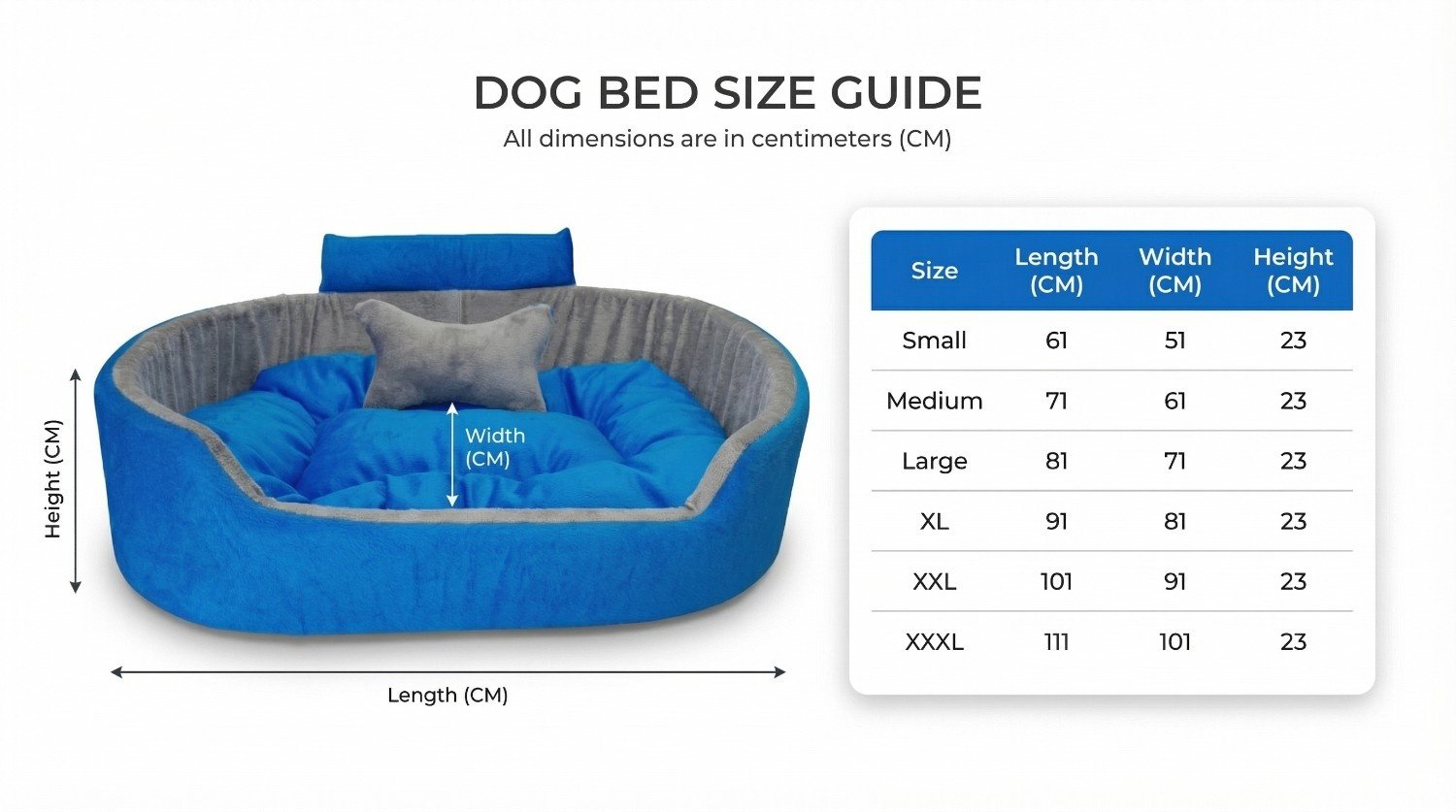 DOG BED SIZE GUIDE
All dimensions are in centimeters (CM)

Height (CM)

Width (CM)

Length (CM)

| Size | Length (CM) | Width (CM) | Height (CM) |
|---|---|---|---|
| Small | 61 | 51 | 23 |
| Medium | 71 | 61 | 23 |
| Large | 81 | 71 | 23 |
| XL | 91 | 81 | 23 |
| XXL | 101 | 91 | 23 |
| XXXL | 111 | 101 | 23 |